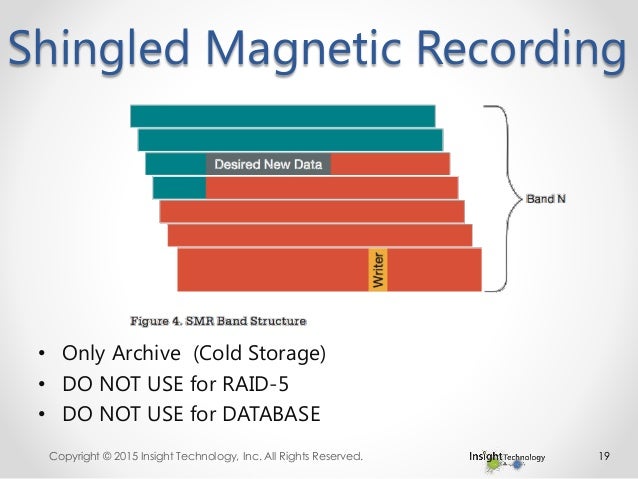 Shingled Magnetic Recording

Desired New Data

Band N

Writer

Figure 4. SMR Band Structure

• Only Archive (Cold Storage)
• DO NOT USE for RAID-5
• DO NOT USE for DATABASE

Copyright © 2015 Insight Technology, Inc. All Rights Reserved.

Insight Technology

19